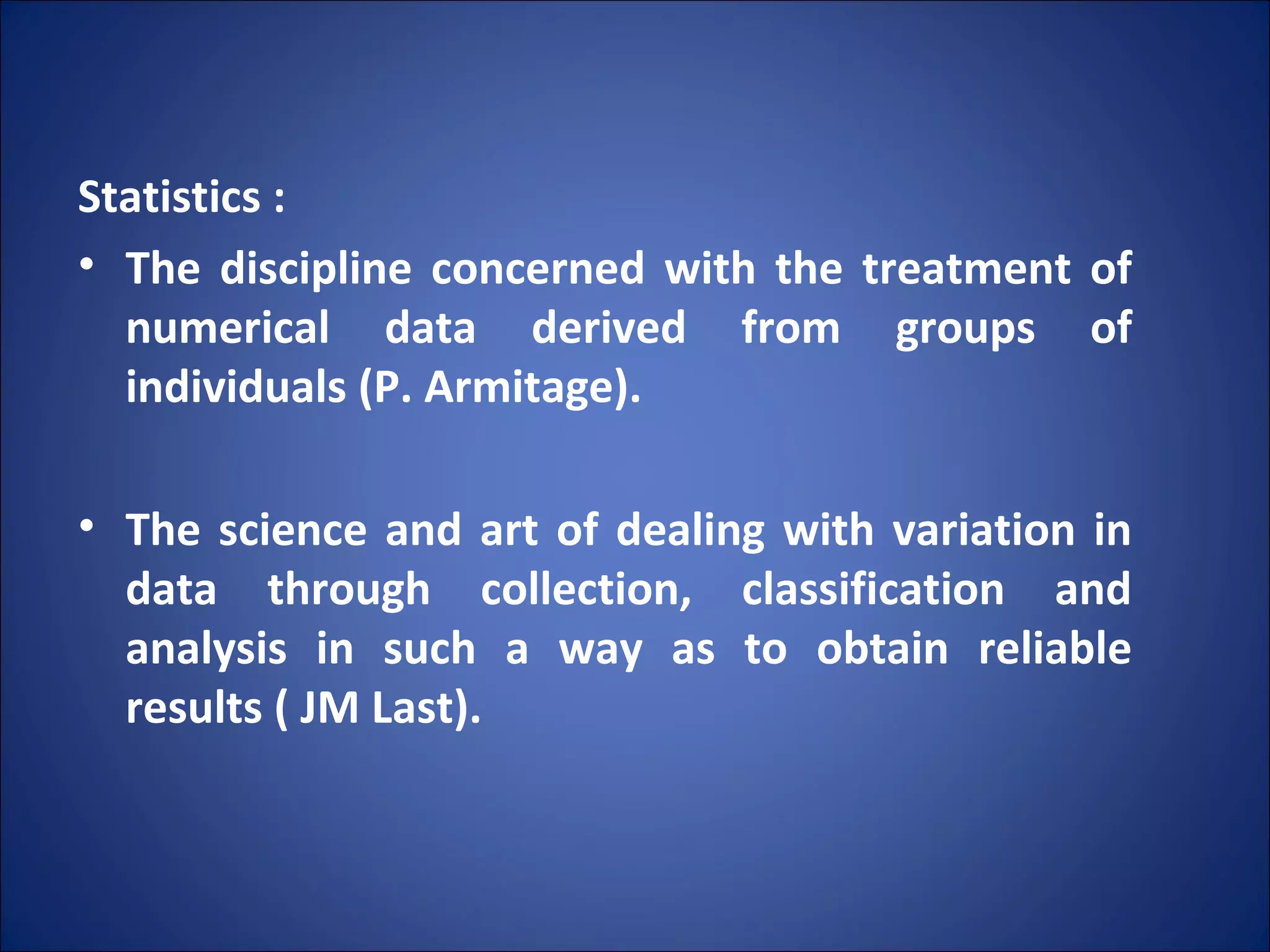 Statistics :

• The discipline concerned with the treatment of numerical data derived from groups of individuals (P. Armitage).

• The science and art of dealing with variation in data through collection, classification and analysis in such a way as to obtain reliable results ( JM Last).